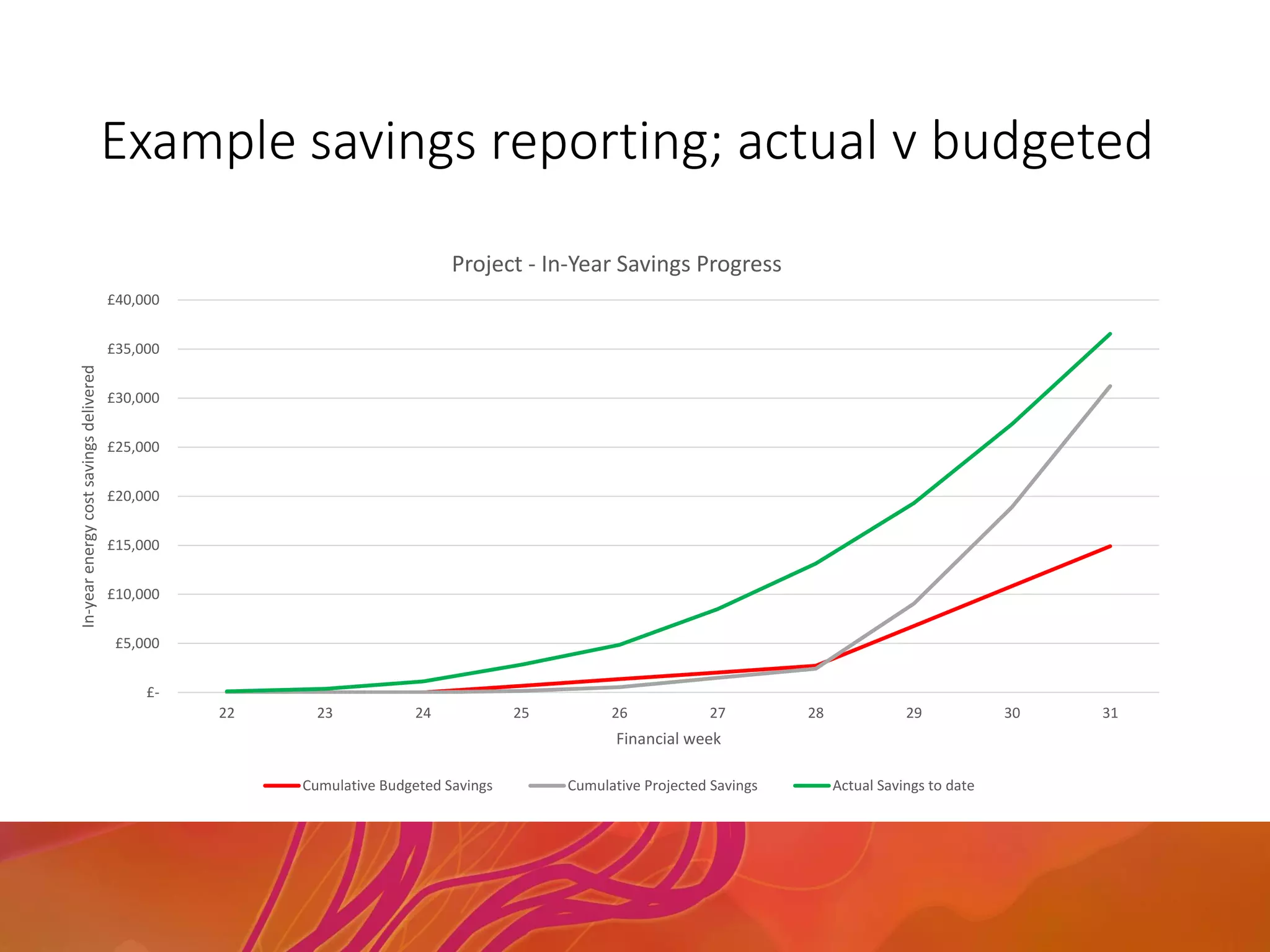 Example savings reporting; actual v budgeted

Project - In-Year Savings Progress

In-year energy cost savings delivered

£40,000
£35,000
£30,000
£25,000
£20,000
£15,000
£10,000
£5,000
£-

22 23 24 25 26 27 28 29 30 31

Financial week

Cumulative Budgeted Savings
Cumulative Projected Savings
Actual Savings to date